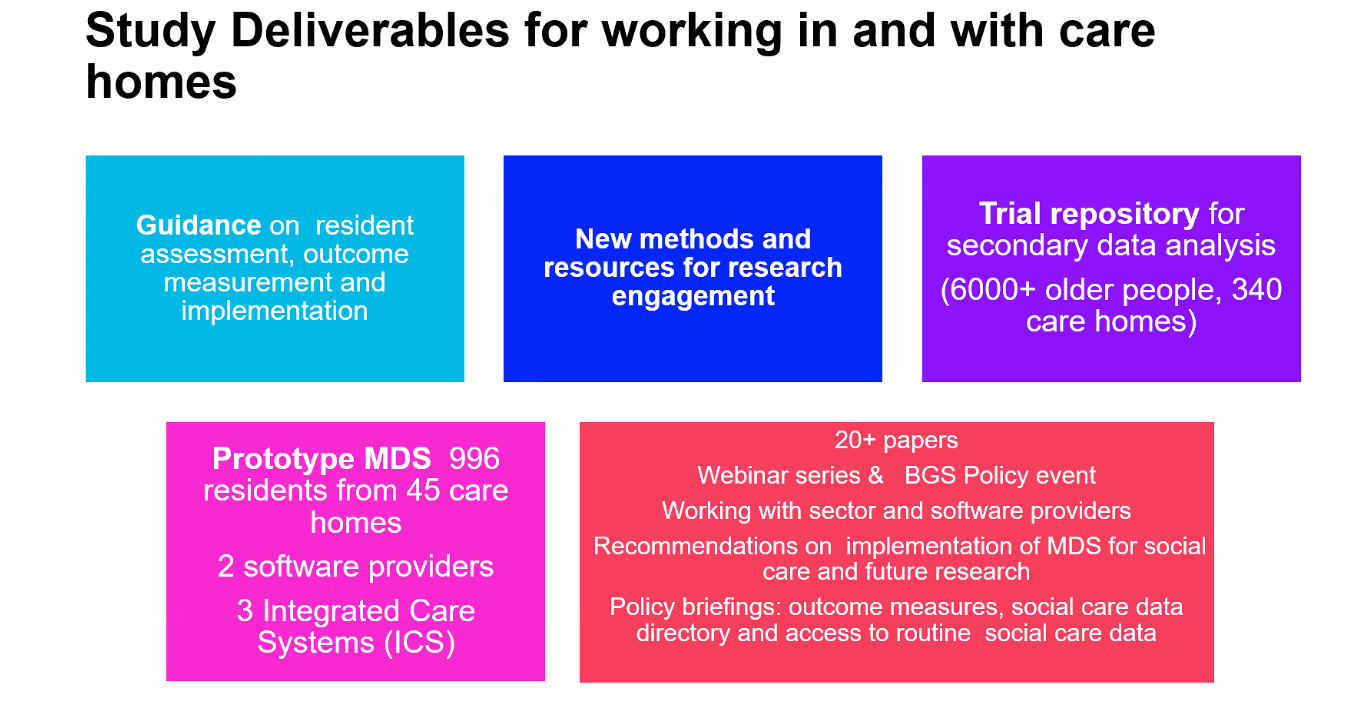 Study Deliverables for working in and with care homes

Guidance on resident assessment, outcome measurement and implementation

New methods and resources for research engagement

Trial repository for secondary data analysis

(6000+ older people, 340 care homes)

Prototype MDS 996 residents from 45 care homes

2 software providers

3 Integrated Care Systems (ICS)

20+ papers

Webinar series & BGS Policy event

Working with sector and software providers

Recommendations on implementation of MDS for social care and future research

Policy briefings: outcome measures, social care data directory and access to routine social care data